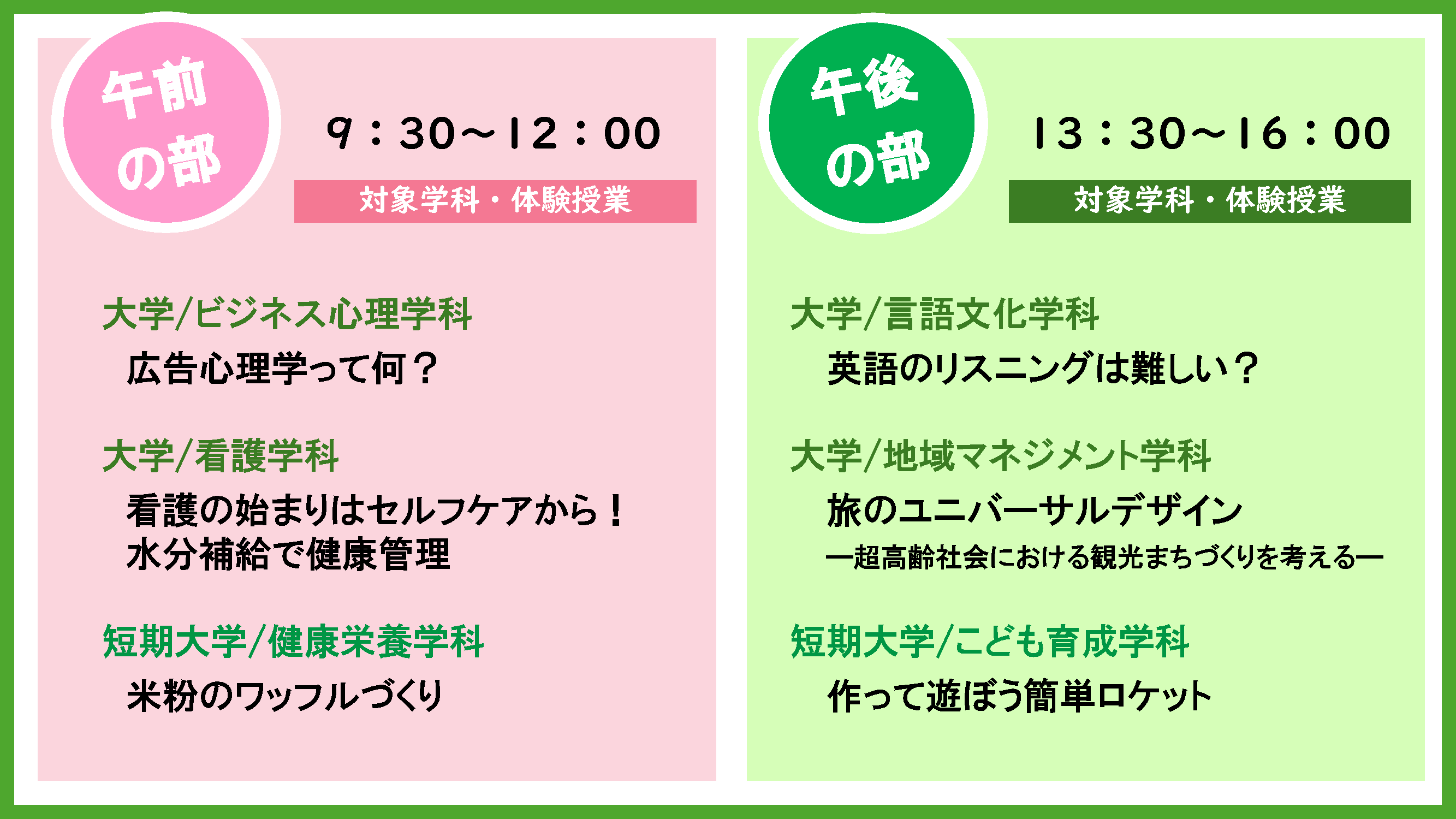 午前の部

9：30～12：00

対象学科・体験授業

大学/ビジネス心理学科

広告心理学って何？

大学/看護学科

看護の始まりはセルフケアから！
水分補給で健康管理

短期大学/健康栄養学科

米粉のワッフルづくり

午後の部

13：30～16：00

対象学科・体験授業

大学/言語文化学科

英語のリスニングは難しい？

大学/地域マネジメント学科

旅のユニバーサルデザイン
―超高齢社会における観光まちづくりを考える―

短期大学/こども育成学科

作って遊ぼう簡単ロケット